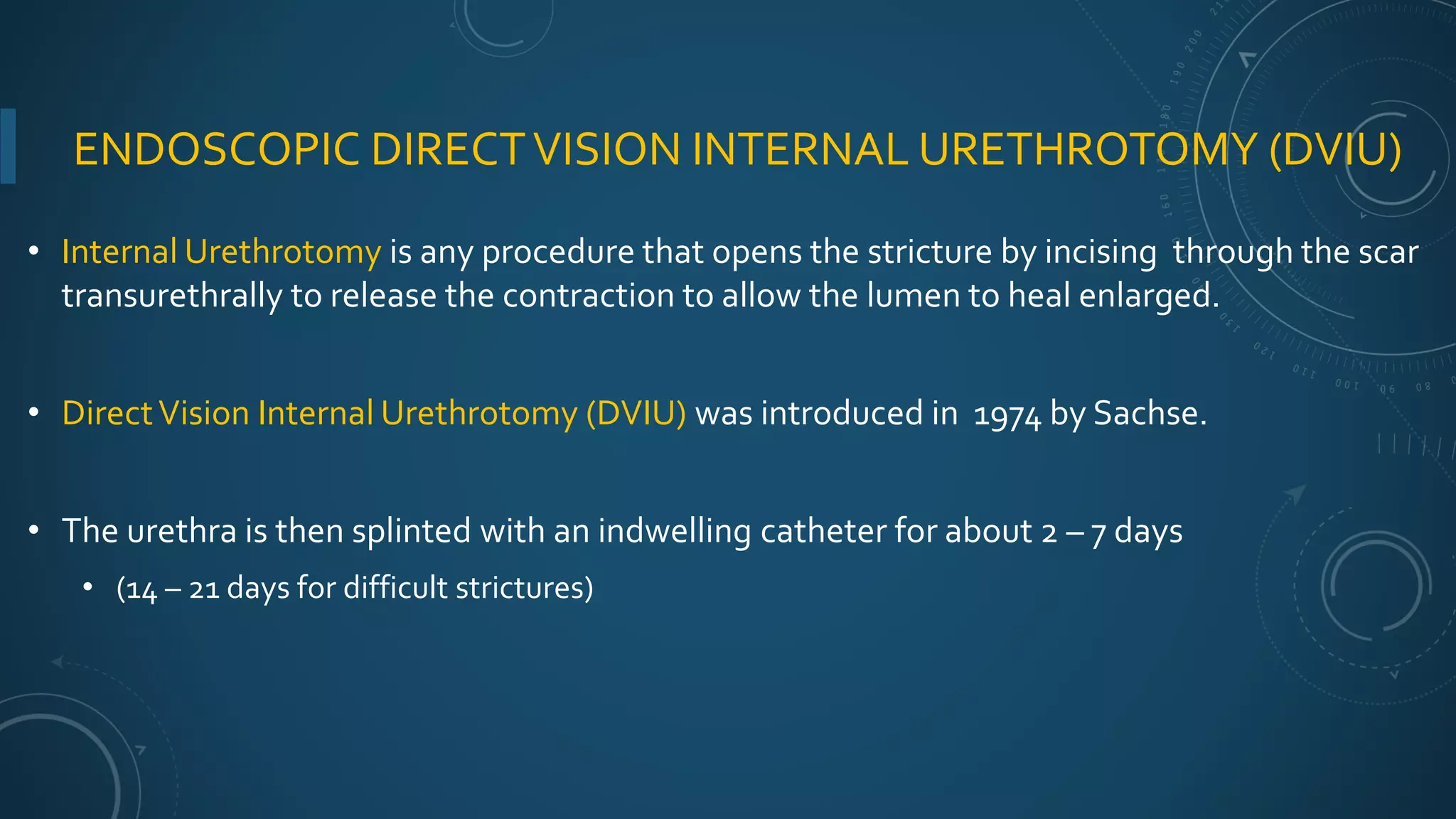 ENDOSCOPIC DIRECT VISION INTERNAL URETHROTOMY (DVIU)

• Internal Urethrotomy is any procedure that opens the stricture by incising through the scar transurethrally to release the contraction to allow the lumen to heal enlarged.

• Direct Vision Internal Urethrotomy (DVIU) was introduced in 1974 by Sachse.

• The urethra is then splinted with an indwelling catheter for about 2 – 7 days
  • (14 – 21 days for difficult strictures)